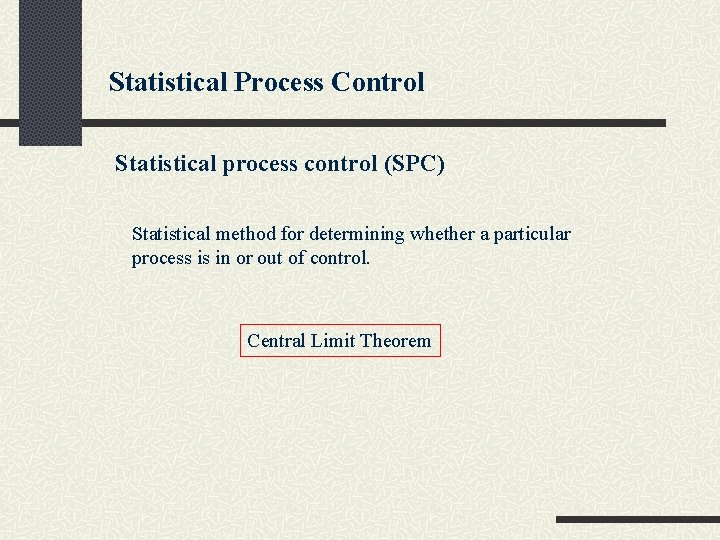 Statistical Process Control

Statistical process control (SPC)

Statistical method for determining whether a particular process is in or out of control.

Central Limit Theorem